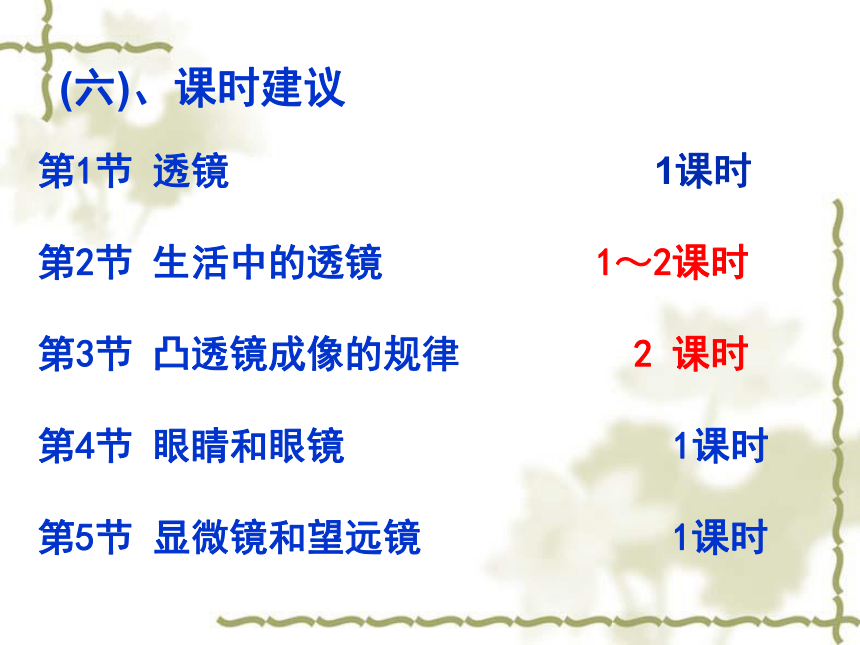 (六)、课时建议

第1节 透镜 1课时

第2节 生活中的透镜 1～2课时

第3节 凸透镜成像的规律 2 课时

第4节 眼睛和眼镜 1课时

第5节 显微镜和望远镜 1课时